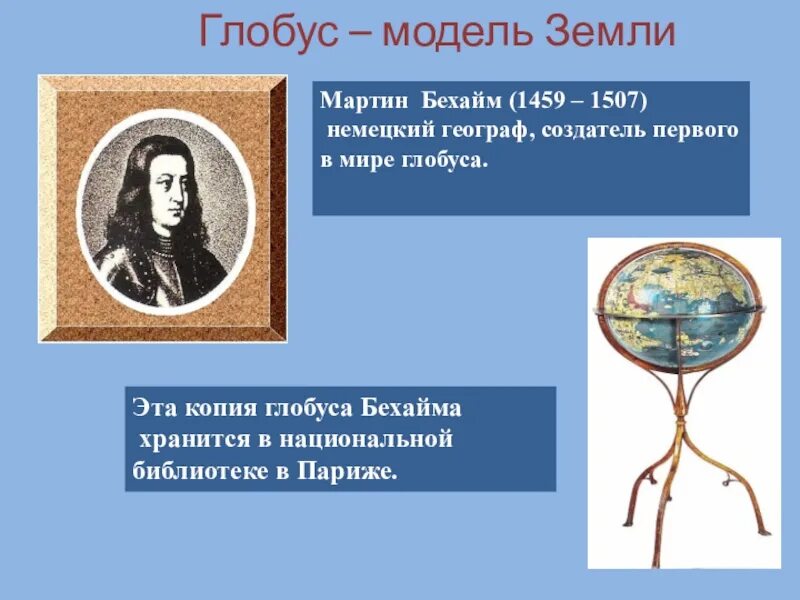 Глобус – модель Земли

Мартин Бехайм (1459 – 1507) немецкий географ, создатель первого в мире глобуса.

Эта копия глобуса Бехайма хранится в национальной библиотеке в Париже.